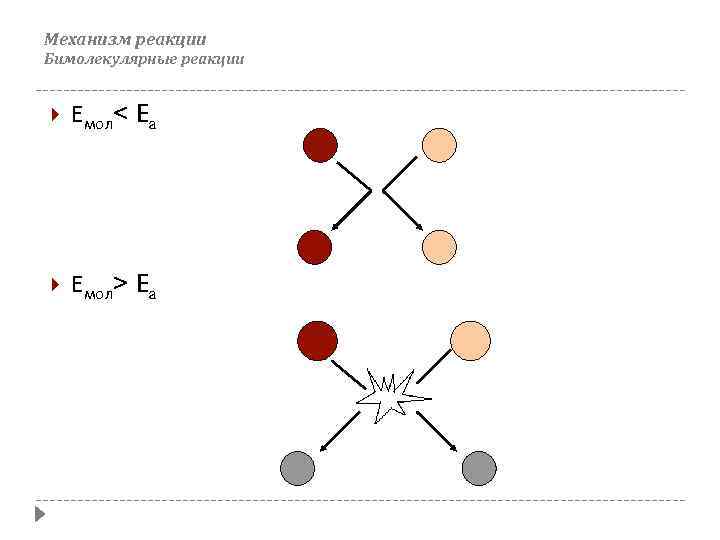 Механизм реакции
Бимолекулярные реакции

$E_{мол} < E_a$

$E_{мол} > E_a$